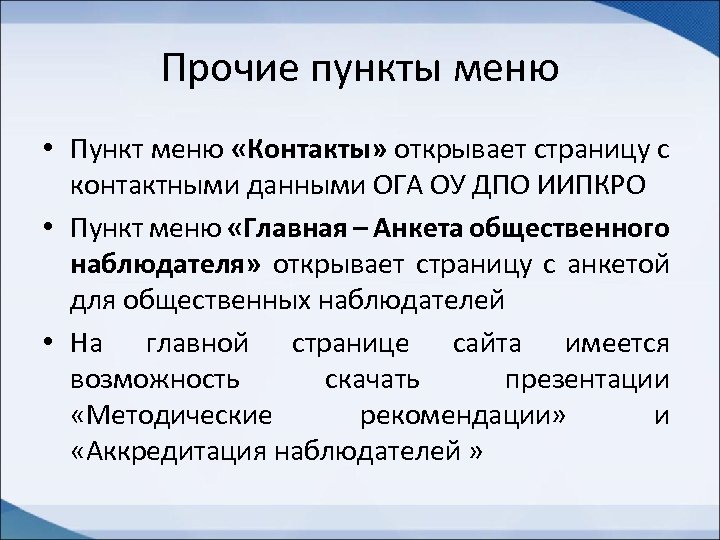 Прочие пункты меню

• Пункт меню «Контакты» открывает страницу с контактными данными ОГА ОУ ДПО ИИПКРО

• Пункт меню «Главная – Анкета общественного наблюдателя» открывает страницу с анкетой для общественных наблюдателей

• На главной странице сайта имеется возможность скачать презентации «Методические рекомендации» и «Аккредитация наблюдателей »